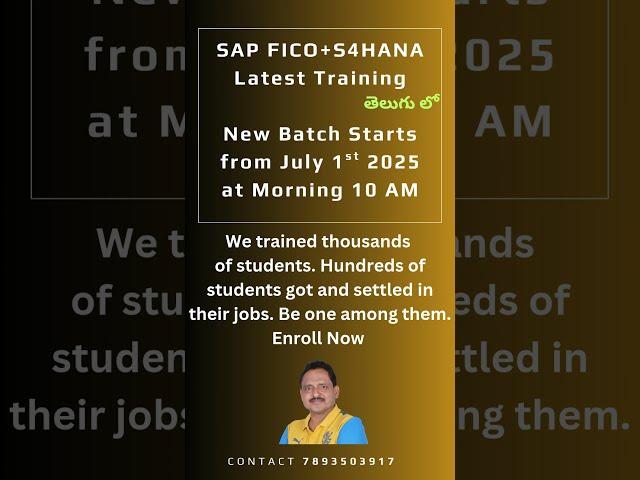 SAP FICO+S4HANA Latest Training

తెలుగు లో

New Batch Starts from July 1$^{st}$ 2025 at Morning 10 AM

We trained thousands of students. Hundreds of students got and settled in their jobs. Be one among them. Enroll Now

CONTACT 7893503917